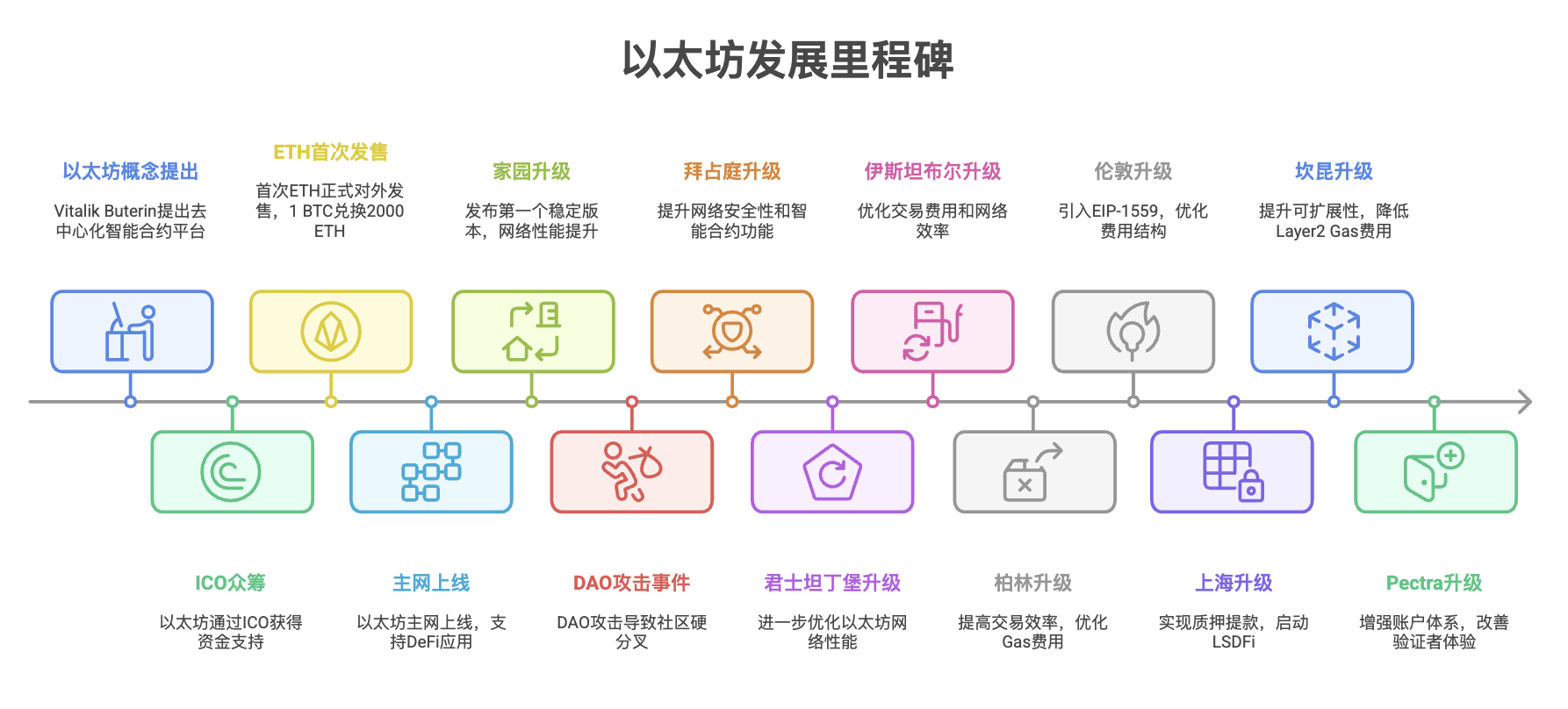 以太坊发展里程碑

以太坊概念提出
Vitalik Buterin提出去中心化智能合约平台

ETH首次发售
首次ETH正式对外发售，1 BTC兑换2000 ETH

家园升级
发布第一个稳定版本，网络性能提升

拜占庭升级
提升网络安全性和智能合约功能

伊斯坦布尔升级
优化交易费用和网络效率

伦敦升级
引入EIP-1559，优化费用结构

坎昆升级
提升可扩展性，降低Layer2 Gas费用

ICO众筹
以太坊通过ICO获得资金支持

主网上线
以太坊主网上线，支持DeFi应用

DAO攻击事件
DAO攻击导致社区硬分叉

君士坦丁堡升级
进一步优化以太坊网络性能

柏林升级
提高交易效率，优化Gas费用

上海升级
实现质押提款，启动LSDFi

Pectra升级
增强账户体系，改善验证者体验